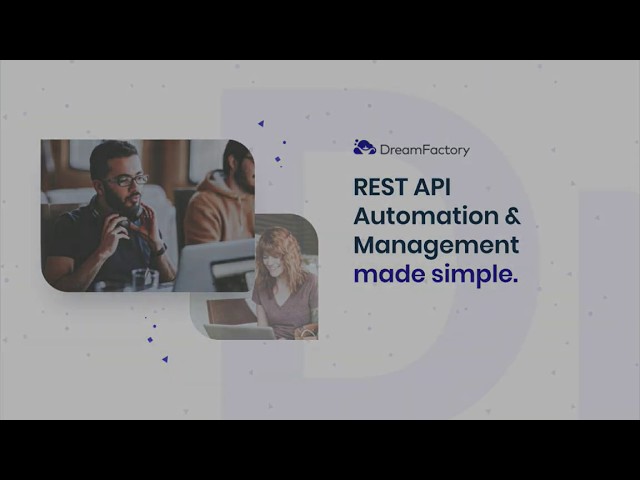 DreamFactory

REST API
Automation &
Management
made simple.